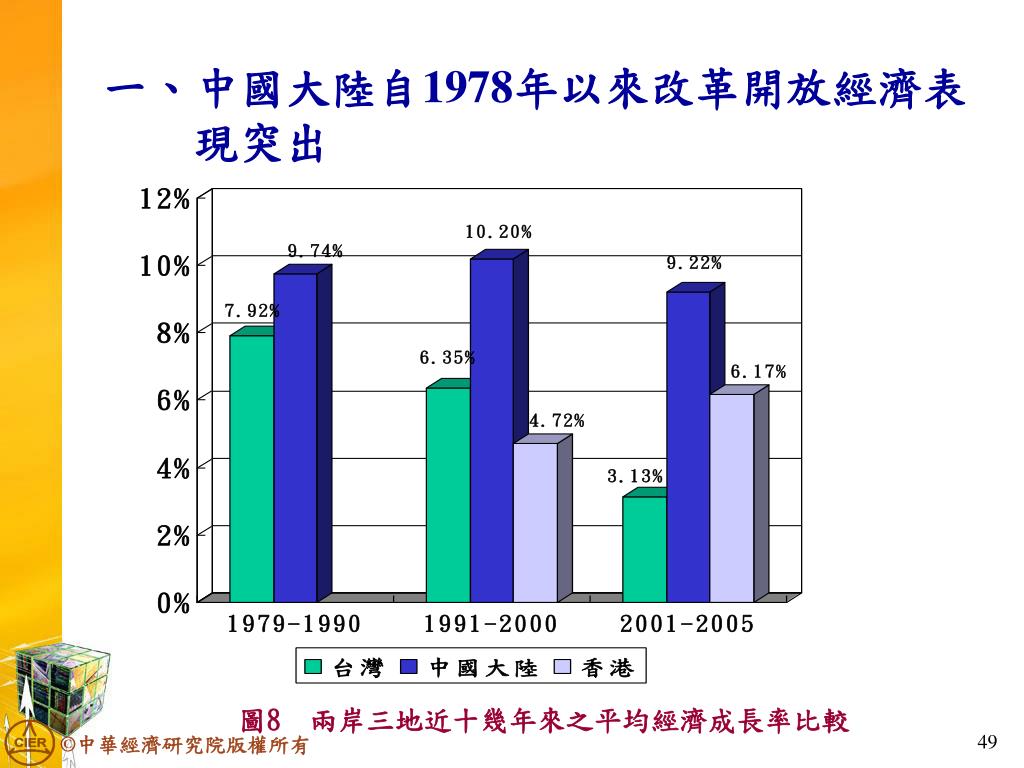 一、中國大陸自1978年以來改革開放經濟表現突出

12%
10%
8%
6%
4%
2%
0%

7.92%
9.74%
6.35%
10.20%
4.72%
3.13%
9.22%
6.17%

1979-1990
1991-2000
2001-2005

台灣 中國大陸 香港

圖8 兩岸三地近十幾年來之平均經濟成長率比較

CIER ©中華經濟研究院版權所有

49